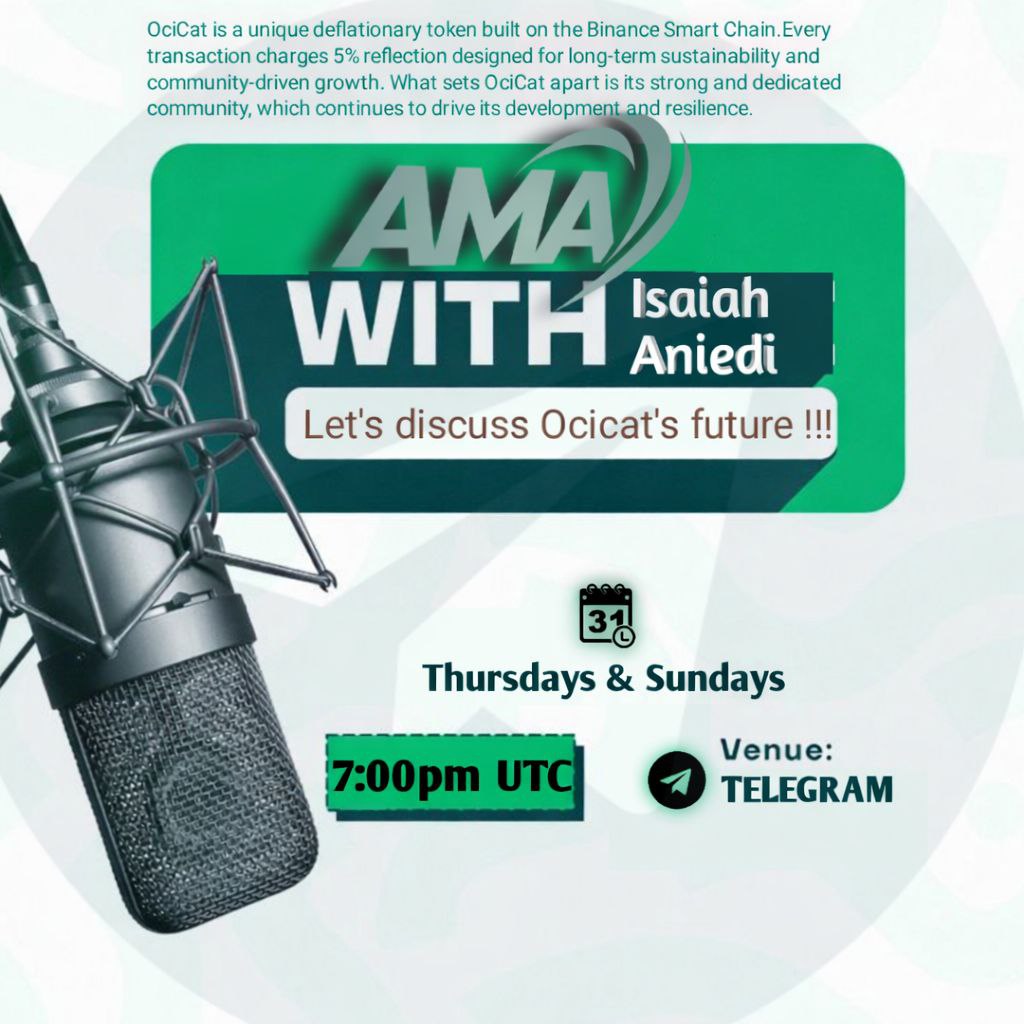 OciCat is a unique deflationary token built on the Binance Smart Chain.Every transaction charges 5% reflection designed for long-term sustainability and community-driven growth. What sets OciCat apart is its strong and dedicated community, which continues to drive its development and resilience.

AMA

WITH Isaiah Aniedi

Let's discuss Ocicat's future !!!

31

Thursdays & Sundays

7:00pm UTC

Venue: TELEGRAM